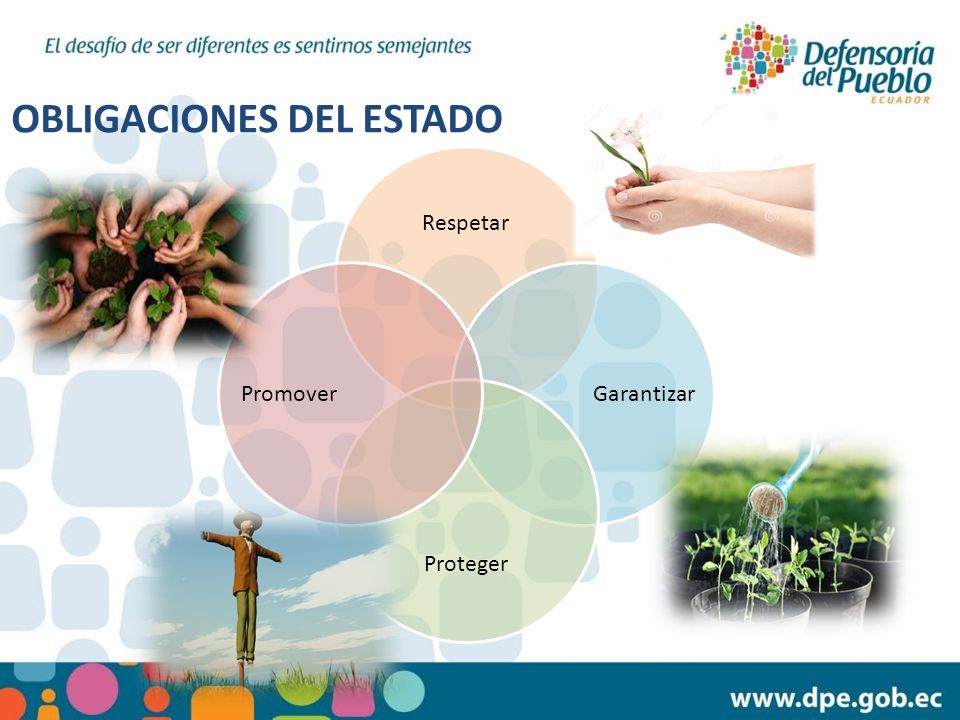 El desafío de ser diferentes es sentirnos semejantes

Defensoría del Pueblo ECUADOR

OBLIGACIONES DEL ESTADO

Respetar

Promover

Garantizar

Proteger

www.dpe.gob.ec